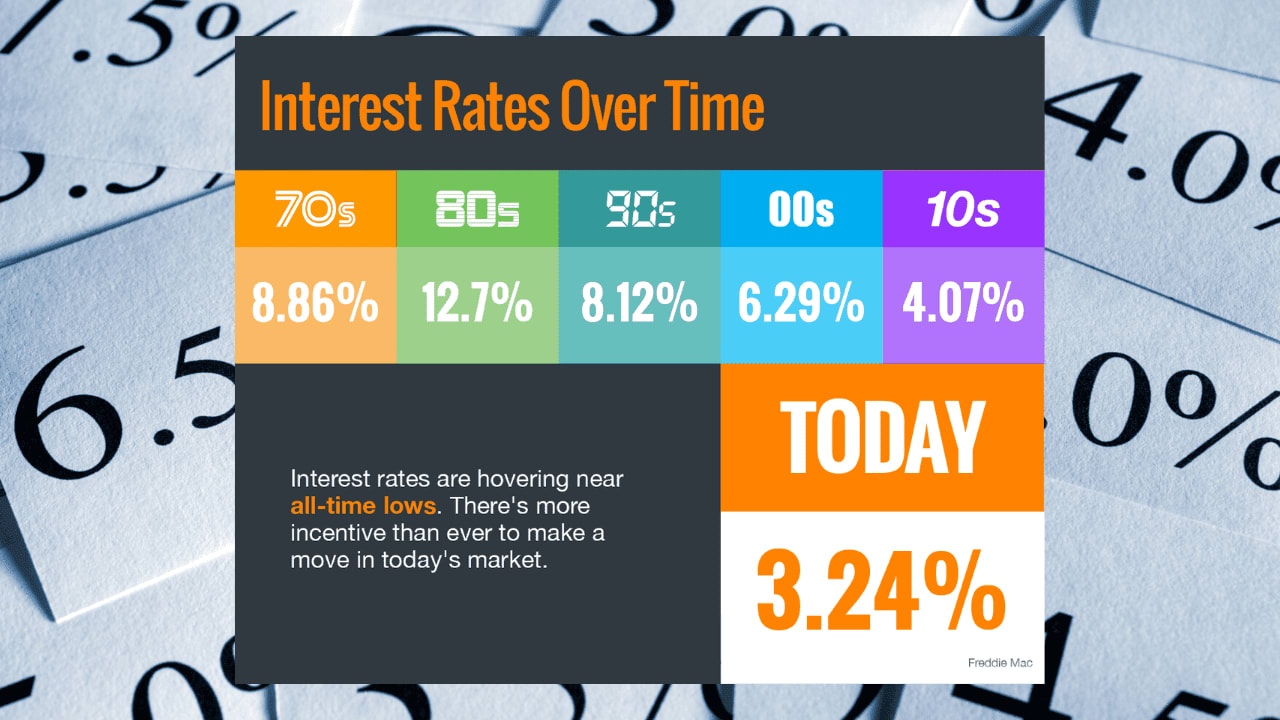 Interest Rates Over Time

| 70s | 80s | 90s | 00s | 10s |
|---|---|---|---|---|
| 8.86% | 12.7% | 8.12% | 6.29% | 4.07% |

Interest rates are hovering near all-time lows. There's more incentive than ever to make a move in today's market.

TODAY

3.24%

Freddie Mac